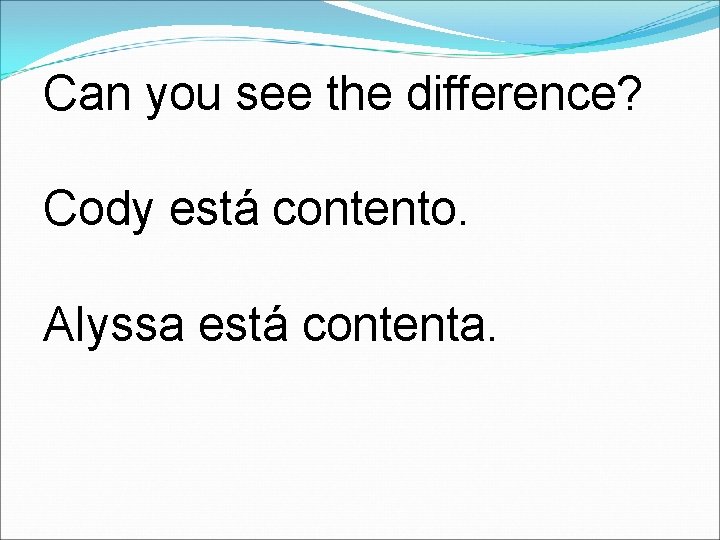 Can you see the difference?

Cody está contento.

Alyssa está contenta.